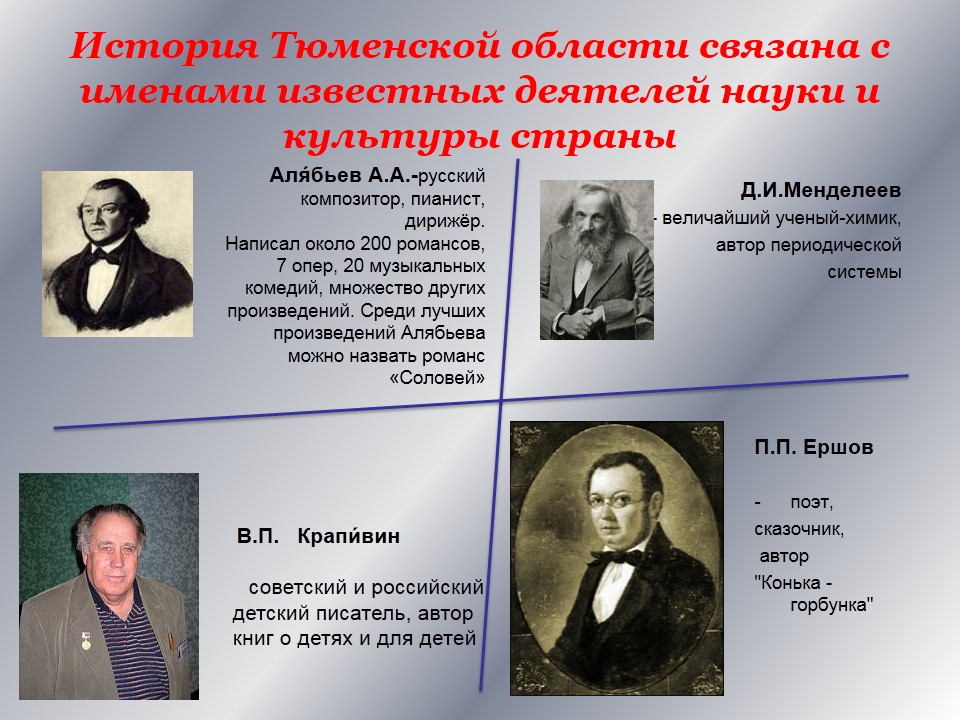 История Тюменской области связана с именами известных деятелей науки и культуры страны

Аля́бьев А.А.-русский композитор, пианист, дирижёр. Написал около 200 романсов, 7 опер, 20 музыкальных комедий, множество других произведений. Среди лучших произведений Алябьева можно назвать романс «Соловей»

Д.И.Менделеев - величайший ученый-химик, автор периодической системы

В.П. Крапи́вин

советский и российский детский писатель, автор книг о детях и для детей

П.П. Ершов

- поэт, сказочник, автор "Конька - горбунка"